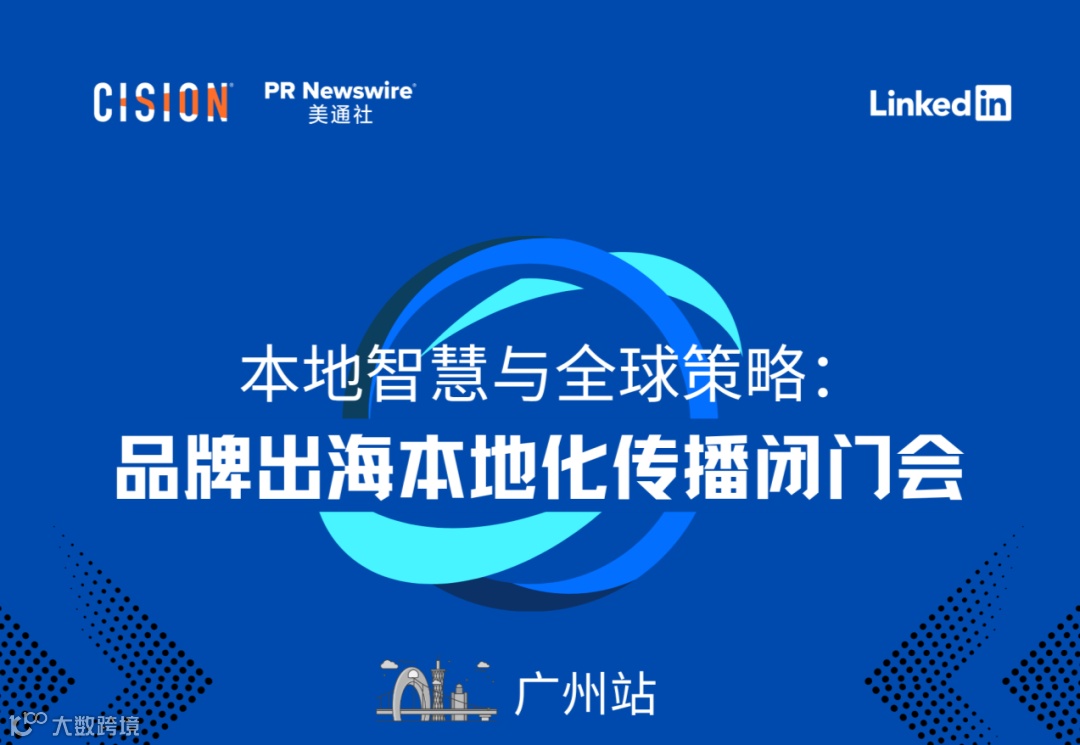 CISION PR Newswire 美通社

LinkedIn

本地智慧与全球策略：
品牌出海本地化传播闭门会

广州站

大数跨境